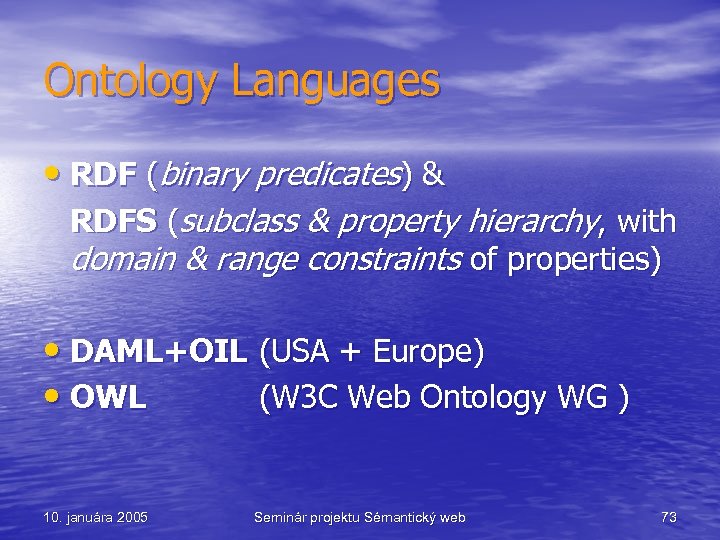 Ontology Languages

• RDF (binary predicates) &
RDFS (subclass & property hierarchy, with domain & range constraints of properties)

• DAML+OIL (USA + Europe)
• OWL (W3C Web Ontology WG )

10. januára 2005

Seminár projektu Sémantický web

73